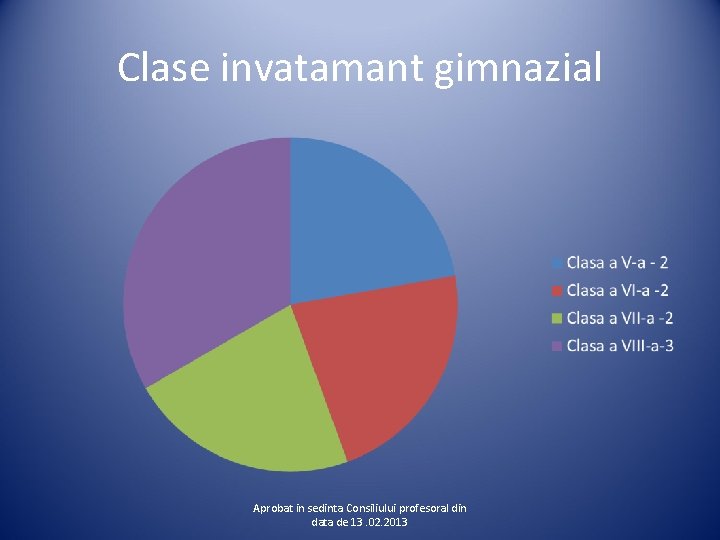 Clase invatamant gimnazial

Clasa a V-a - 2
Clasa a VI-a -2
Clasa a VII-a -2
Clasa a VIII-a-3

Aprobat in sedinta Consiliului profesoral din data de 13 .02.2013